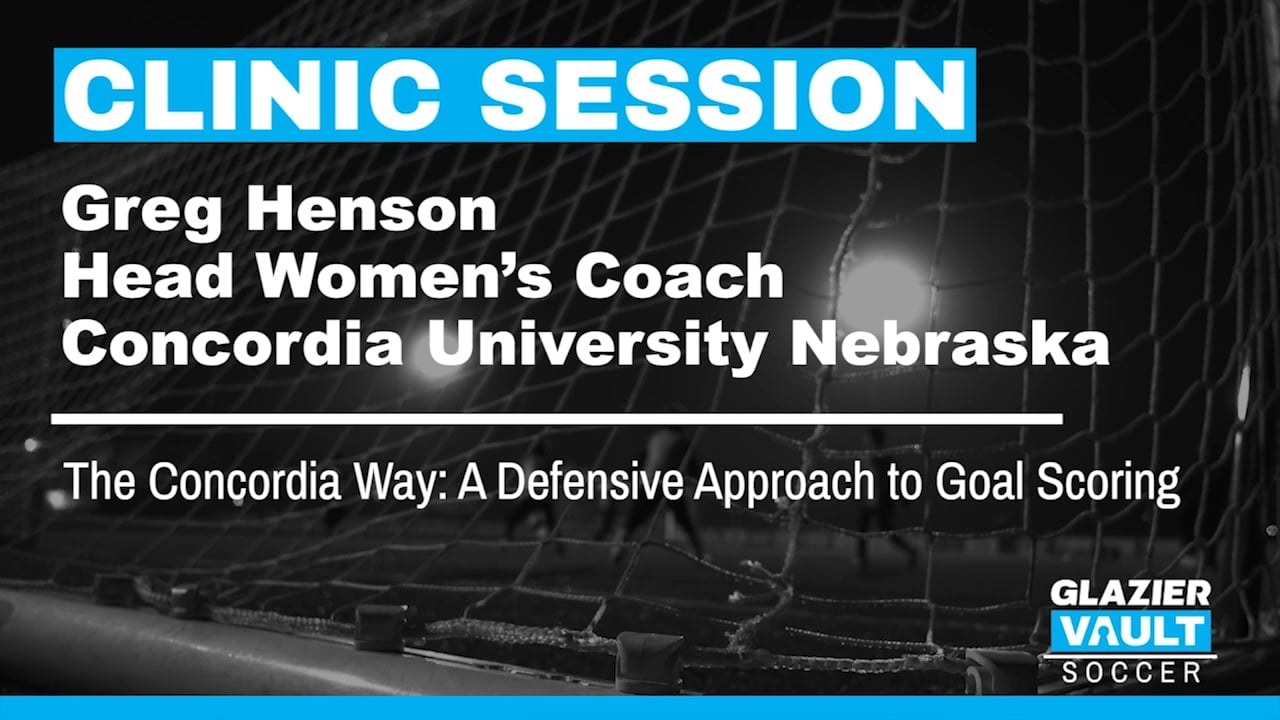 CLINIC SESSION

Greg Henson
Head Women's Coach
Concordia University Nebraska

The Concordia Way: A Defensive Approach to Goal Scoring

GLAZIER
VAULT
SOCCER